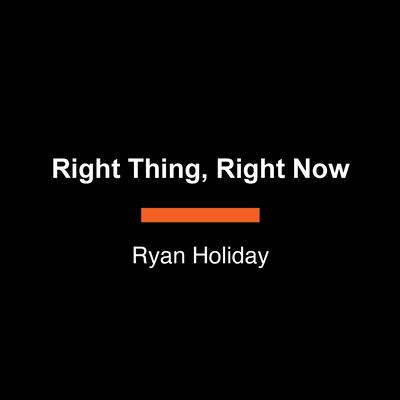 Right Thing, Right Now

Ryan Holiday